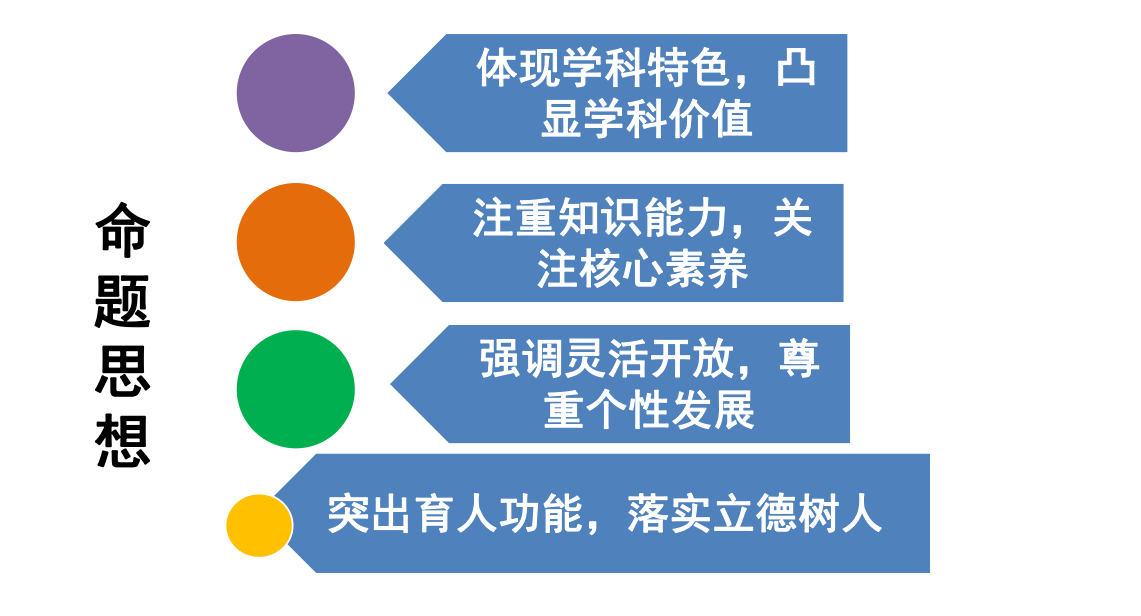 命题思想

体现学科特色，凸显学科价值

注重知识能力，关注核心素养

强调灵活开放，尊重个性发展

突出育人功能，落实立德树人